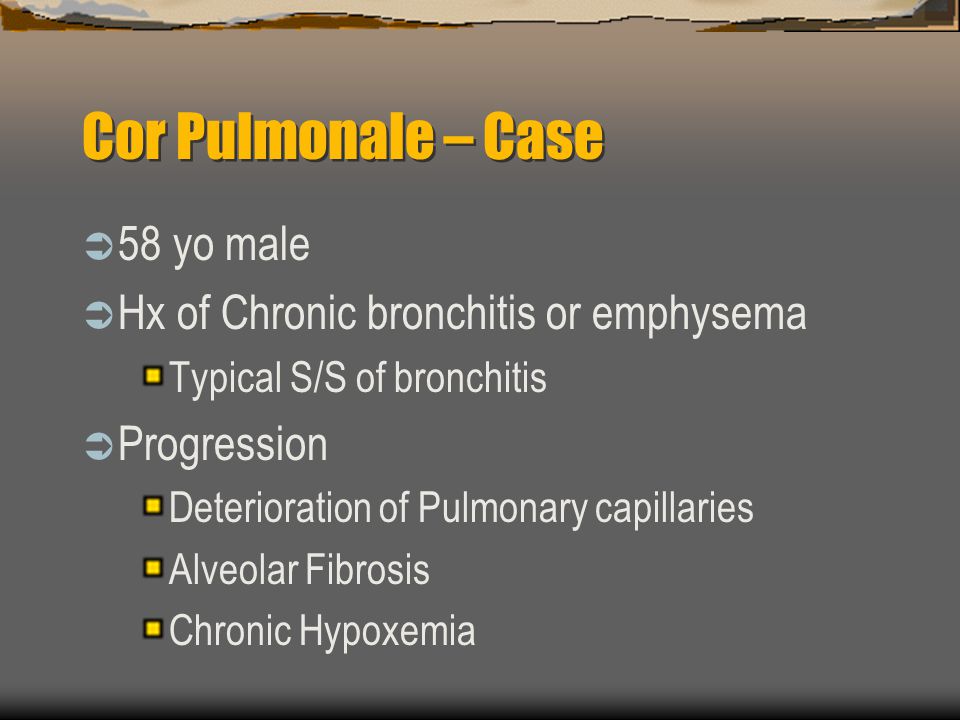 Cor Pulmonale – Case

58 yo male

Hx of Chronic bronchitis or emphysema

Typical S/S of bronchitis

Progression

Deterioration of Pulmonary capillaries

Alveolar Fibrosis

Chronic Hypoxemia